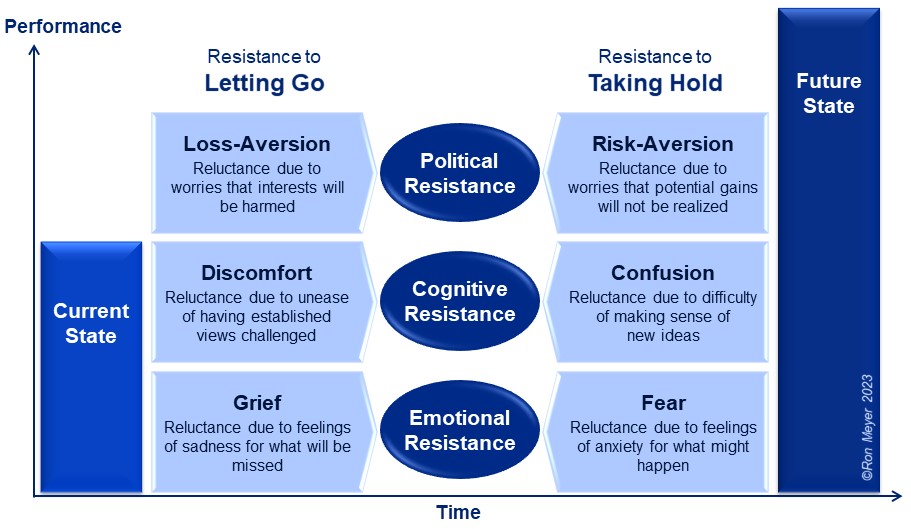 Performance

Resistance to
Letting Go

Resistance to
Taking Hold

Future State

Loss-Aversion
Reluctance due to worries that interests will be harmed

Political Resistance

Risk-Aversion
Reluctance due to worries that potential gains will not be realized

Current State

Discomfort
Reluctance due to unease of having established views challenged

Cognitive Resistance

Confusion
Reluctance due to difficulty of making sense of new ideas

Grief
Reluctance due to feelings of sadness for what will be missed

Emotional Resistance

Fear
Reluctance due to feelings of anxiety for what might happen

©Ron Meyer 2023

Time